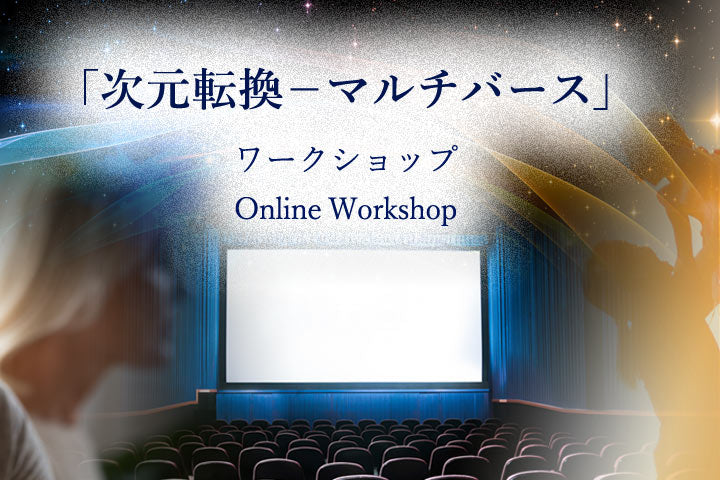 「次元転換－マルチバース」

ワークショップ

Online Workshop